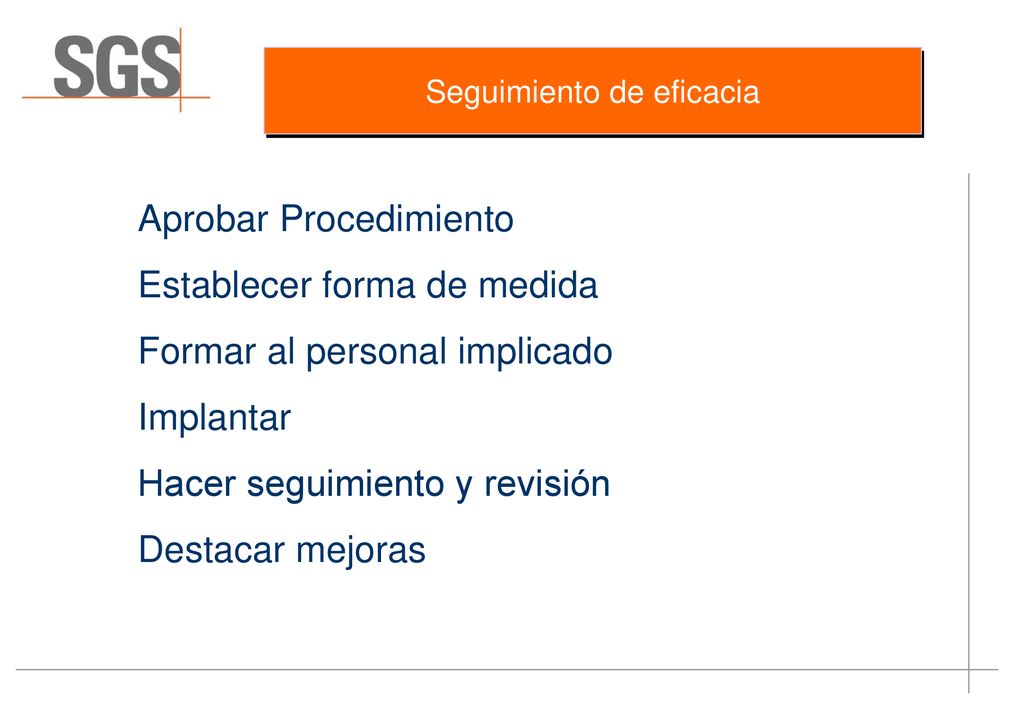 SGS

Seguimiento de eficacia

Aprobar Procedimiento

Establecer forma de medida

Formar al personal implicado

Implantar

Hacer seguimiento y revisión

Destacar mejoras